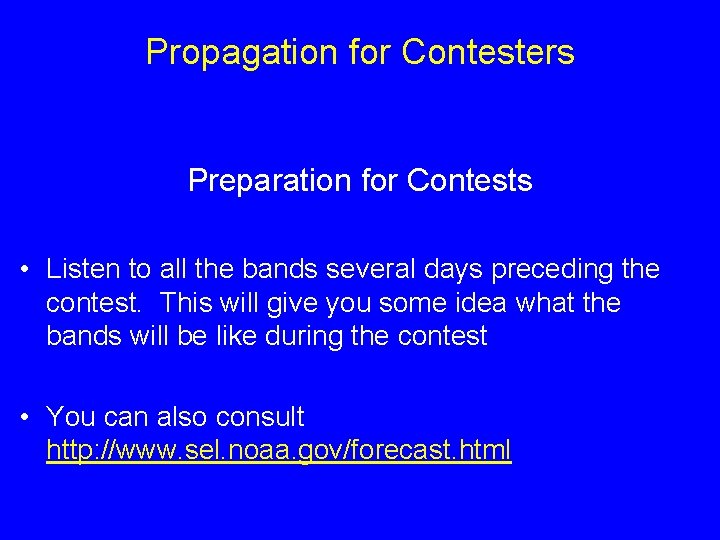 Propagation for Contesters

Preparation for Contests

• Listen to all the bands several days preceding the contest.  This will give you some idea what the bands will be like during the contest

• You can also consult http://www.sel.noaa.gov/forecast.html